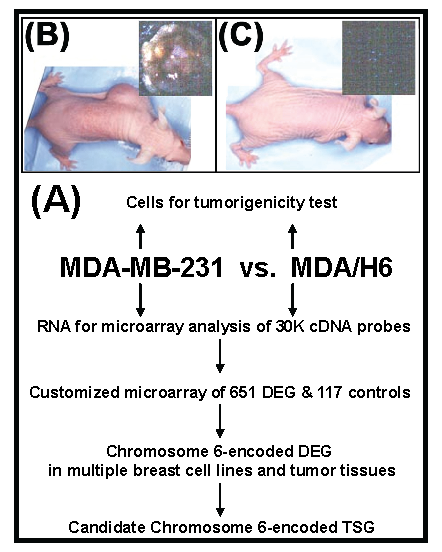 (B)

(C)

(A)

Cells for tumorigenicity test

MDA-MB-231 vs. MDA/H6

RNA for microarray analysis of 30K cDNA probes

Customized microarray of 651 DEG & 117 controls

Chromosome 6-encoded DEG in multiple breast cell lines and tumor tissues

Candidate Chromosome 6-encoded TSG